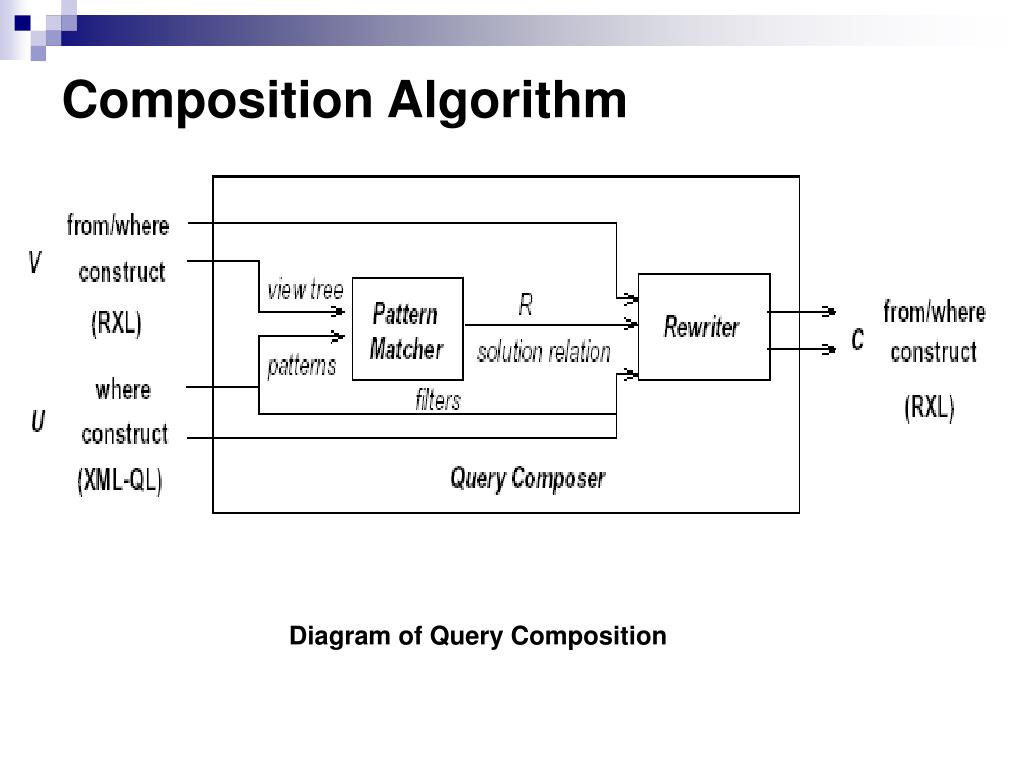 Composition Algorithm

V
from/where
construct
(RXL)

U
where
construct
(XML-QL)

view tree
patterns
Pattern Matcher
R
solution relation
filters
Rewriter
Query Composer

C
from/where
construct
(RXL)

Diagram of Query Composition